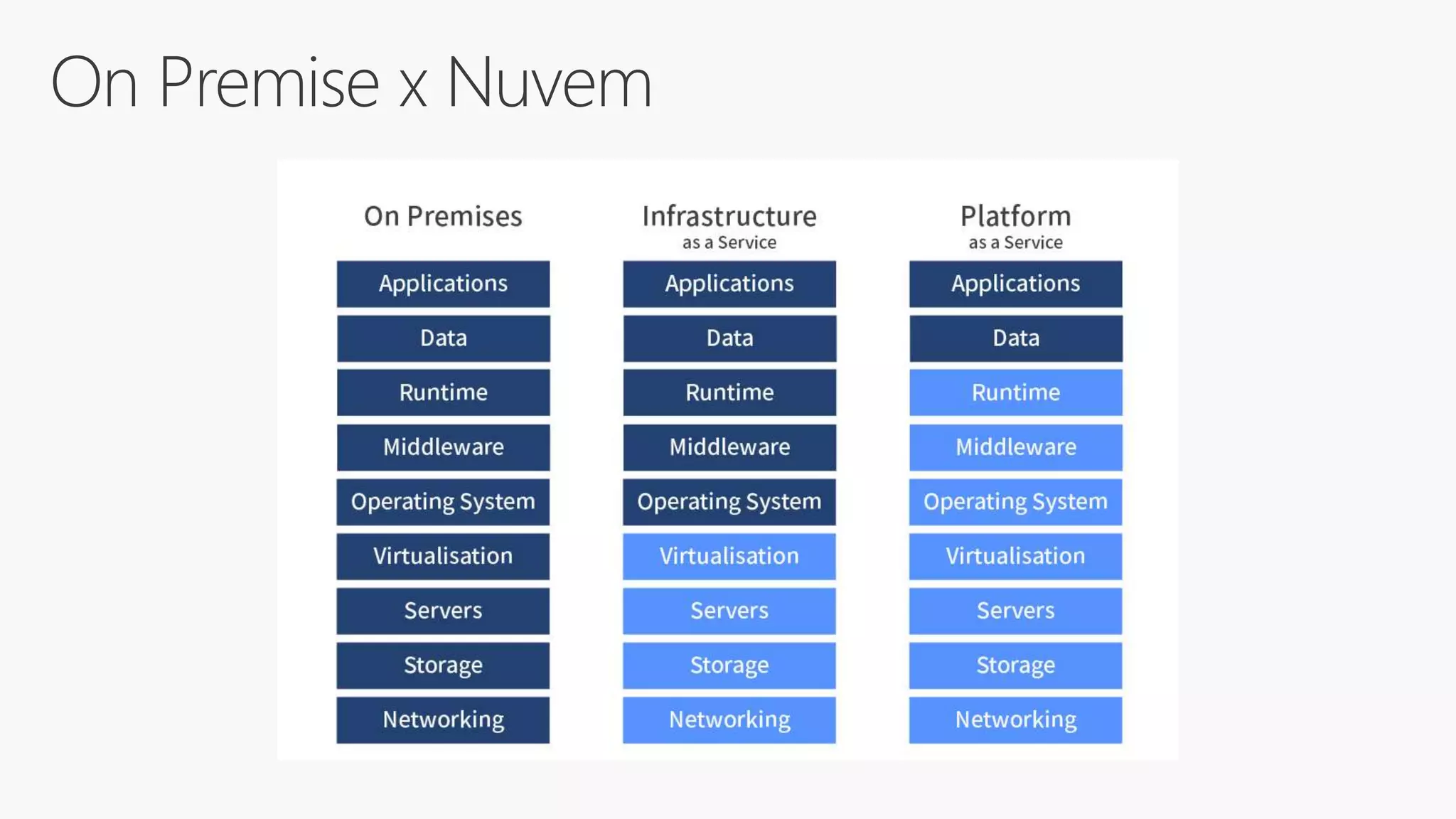 On Premise x Nuvem

On Premises

Applications
Data
Runtime
Middleware
Operating System
Virtualisation
Servers
Storage
Networking

Infrastructure
as a Service

Applications
Data
Runtime
Middleware
Operating System
Virtualisation
Servers
Storage
Networking

Platform
as a Service

Applications
Data
Runtime
Middleware
Operating System
Virtualisation
Servers
Storage
Networking